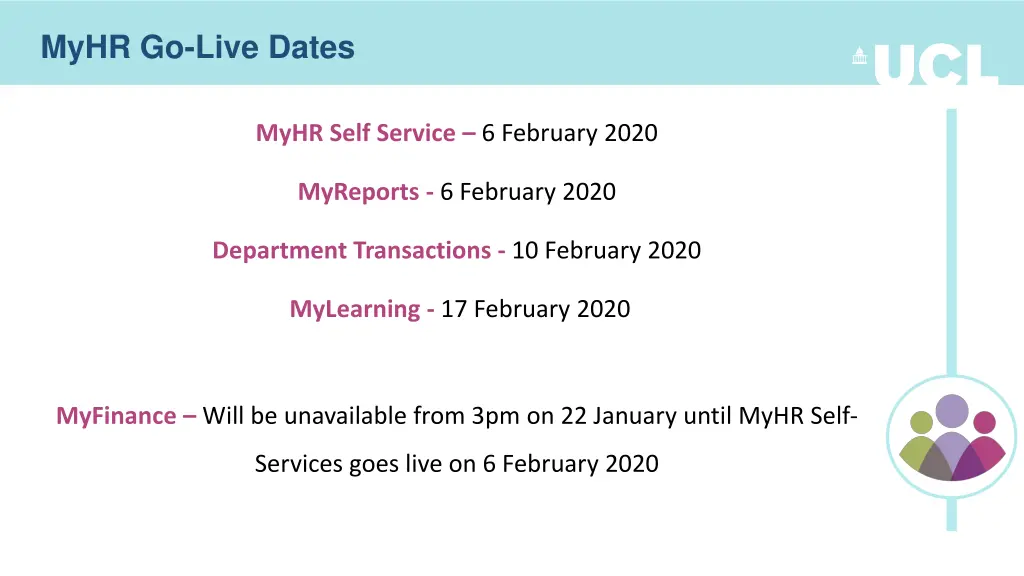 MyHR Go-Live Dates

UCL

MyHR Self Service – 6 February 2020

MyReports - 6 February 2020

Department Transactions - 10 February 2020

MyLearning - 17 February 2020

MyFinance – Will be unavailable from 3pm on 22 January until MyHR Self-Services goes live on 6 February 2020